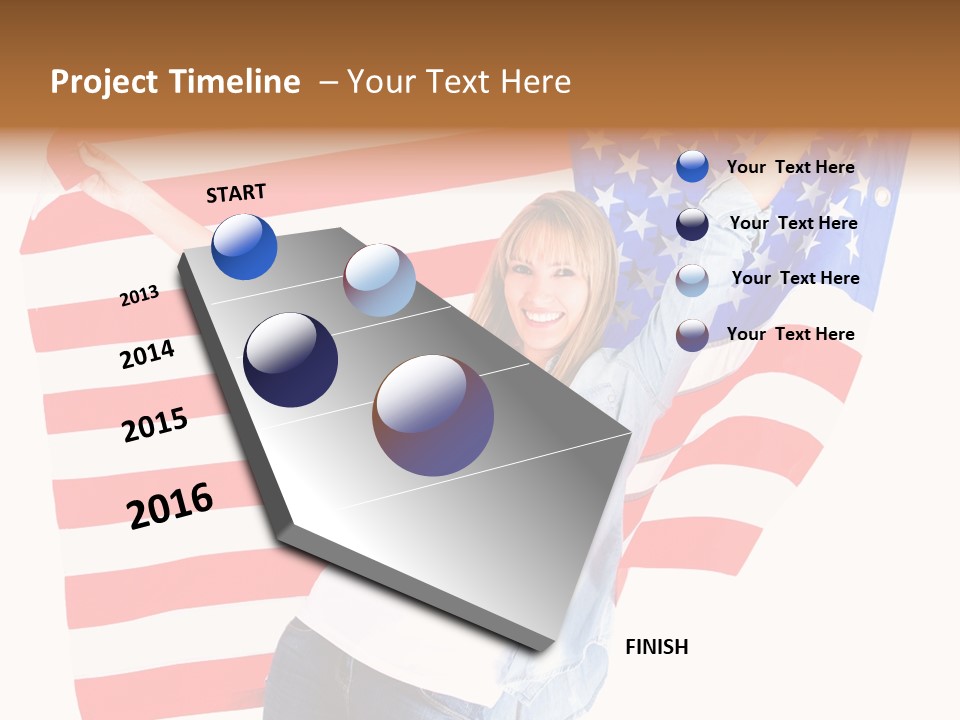 Project Timeline – Your Text Here

START

2013

2014

2015

2016

FINISH

Your Text Here

Your Text Here

Your Text Here

Your Text Here